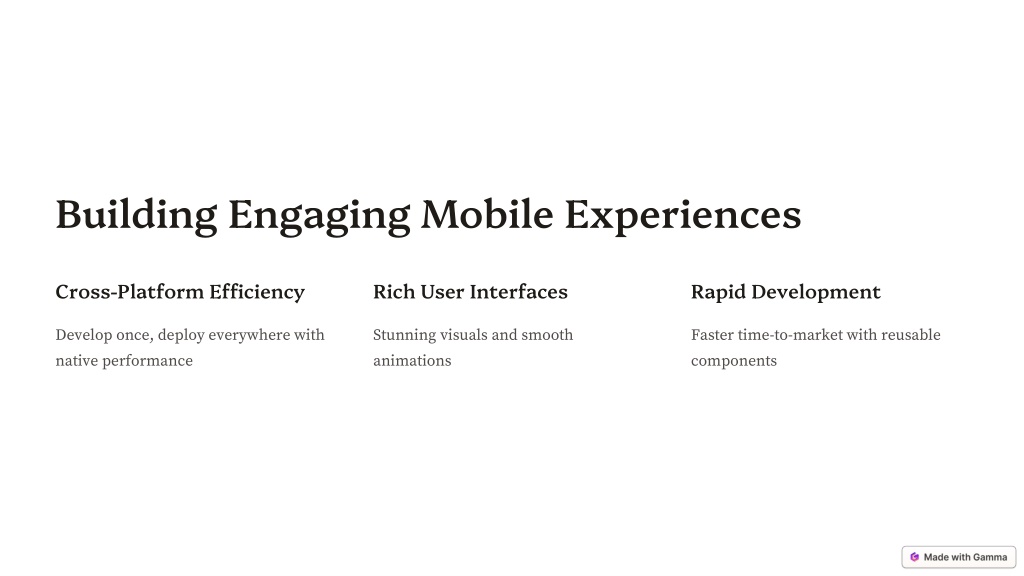 Building Engaging Mobile Experiences

Cross-Platform Efficiency

Develop once, deploy everywhere with native performance

Rich User Interfaces

Stunning visuals and smooth animations

Rapid Development

Faster time-to-market with reusable components

Made with Gamma